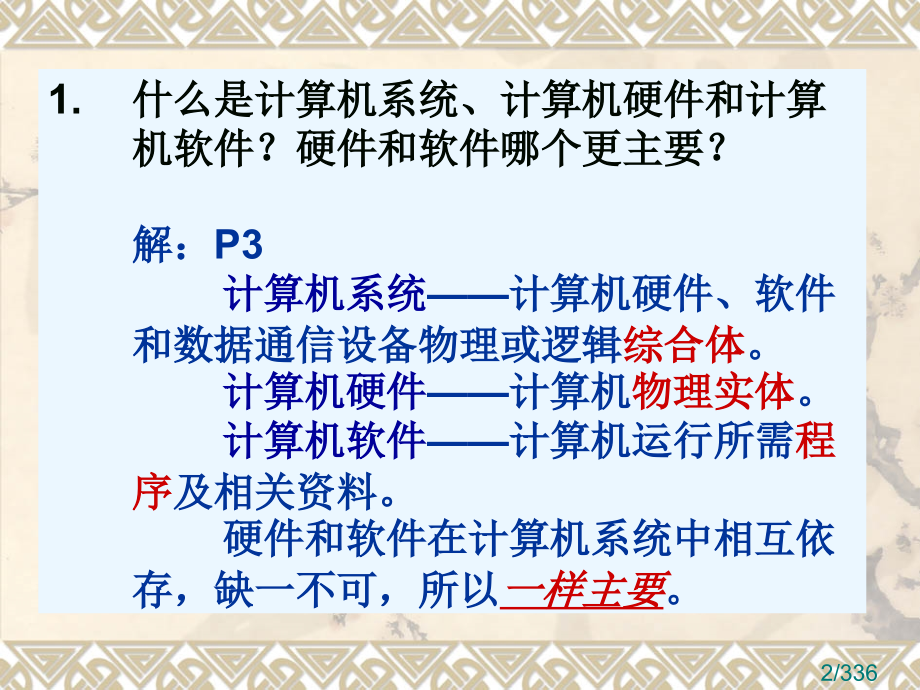 1. 什么是计算机系统、计算机硬件和计算机软件？硬件和软件哪个更主要？

解：P3

计算机系统——计算机硬件、软件和数据通信设备物理或逻辑综合体。

计算机硬件——计算机物理实体。

计算机软件——计算机运行所需程序及相关资料。

硬件和软件在计算机系统中相互依存，缺一不可，所以一样主要。

2/336